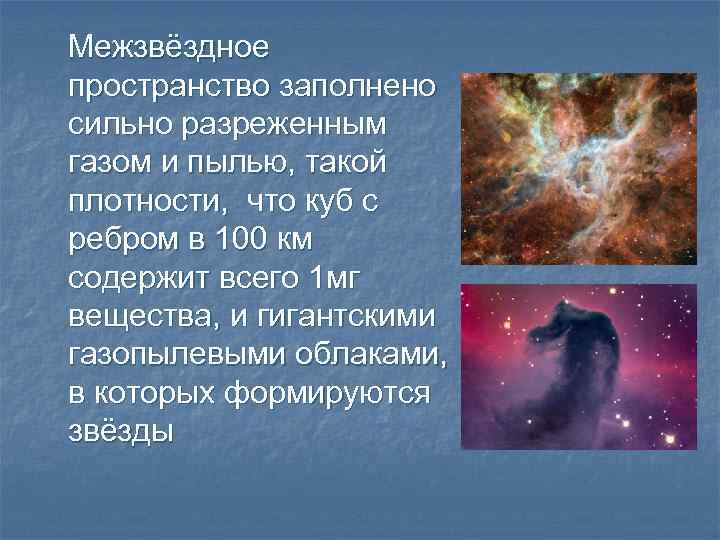 Межзвёздное пространство заполнено сильно разреженным газом и пылью, такой плотности,  что куб с ребром в 100 км содержит всего 1мг вещества, и гигантскими газопылевыми облаками, в которых формируются звёзды